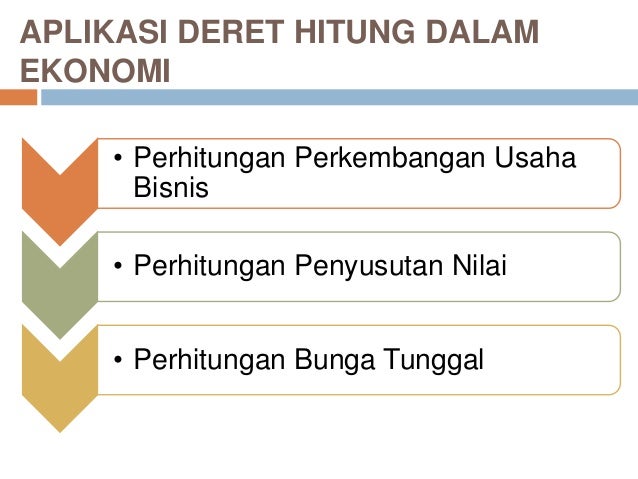 APLIKASI DERET HITUNG DALAM EKONOMI

• Perhitungan Perkembangan Usaha Bisnis

• Perhitungan Penyusutan Nilai

• Perhitungan Bunga Tunggal